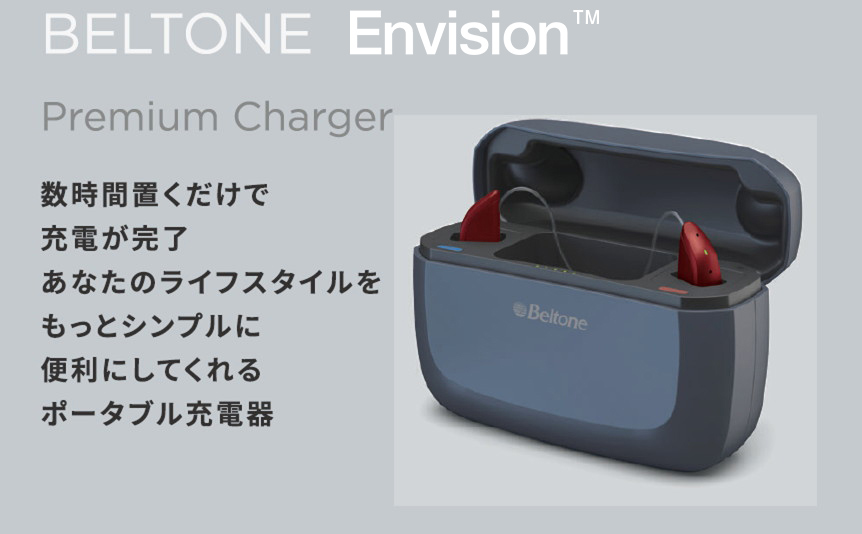 BELTONE Envision™

Premium Charger

数時間置くだけで
充電が完了
あなたのライフスタイルを
もっとシンプルに
便利にしてくれる
ポータブル充電器

Beltone